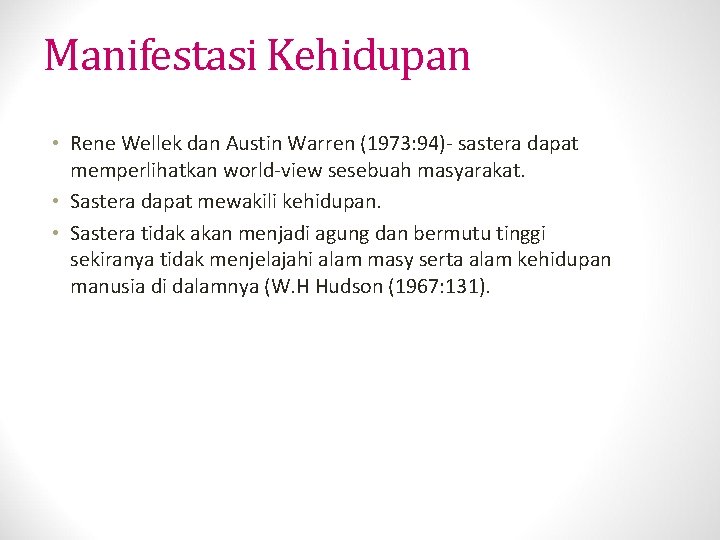 Manifestasi Kehidupan

• Rene Wellek dan Austin Warren (1973:94)- sastera dapat memperlihatkan world-view sesebuah masyarakat.
• Sastera dapat mewakili kehidupan.
• Sastera tidak akan menjadi agung dan bermutu tinggi sekiranya tidak menjelajahi alam masy serta alam kehidupan manusia di dalamnya (W.H Hudson (1967:131).